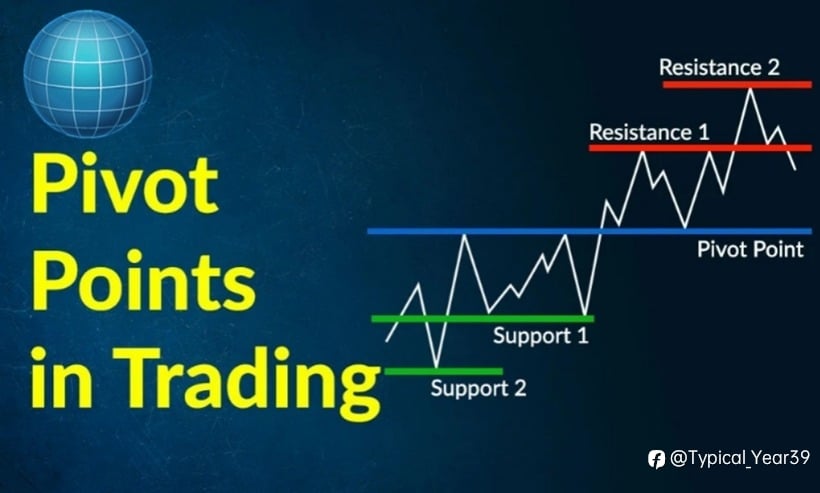 Pivot Points in Trading

Resistance 2

Resistance 1

Pivot Point

Support 1

Support 2

@Typical_Year39